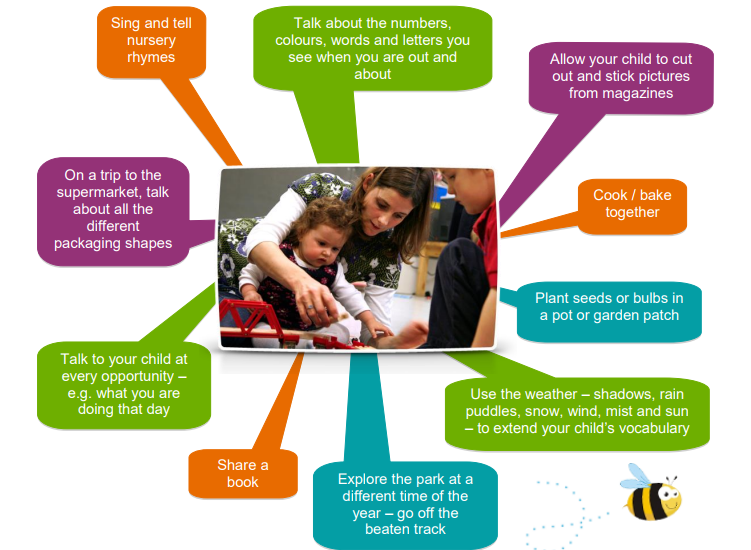 Sing and tell nursery rhymes

Talk about the numbers, colours, words and letters you see when you are out and about

Allow your child to cut out and stick pictures from magazines

On a trip to the supermarket, talk about all the different packaging shapes

Cook / bake together

Plant seeds or bulbs in a pot or garden patch

Talk to your child at every opportunity – e.g. what you are doing that day

Use the weather – shadows, rain puddles, snow, wind, mist and sun – to extend your child's vocabulary

Share a book

Explore the park at a different time of the year – go off the beaten track